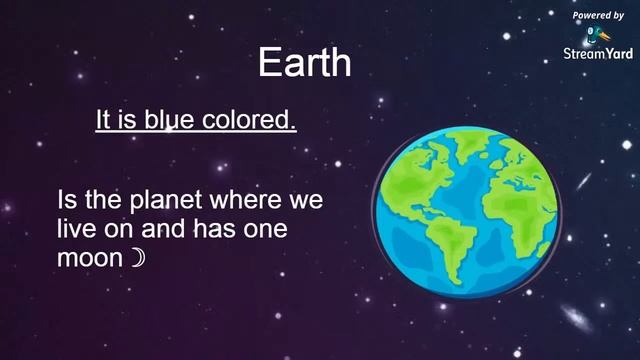 Powered by
StreamYard

Earth

It is blue colored.

Is the planet where we live on and has one moon ☽